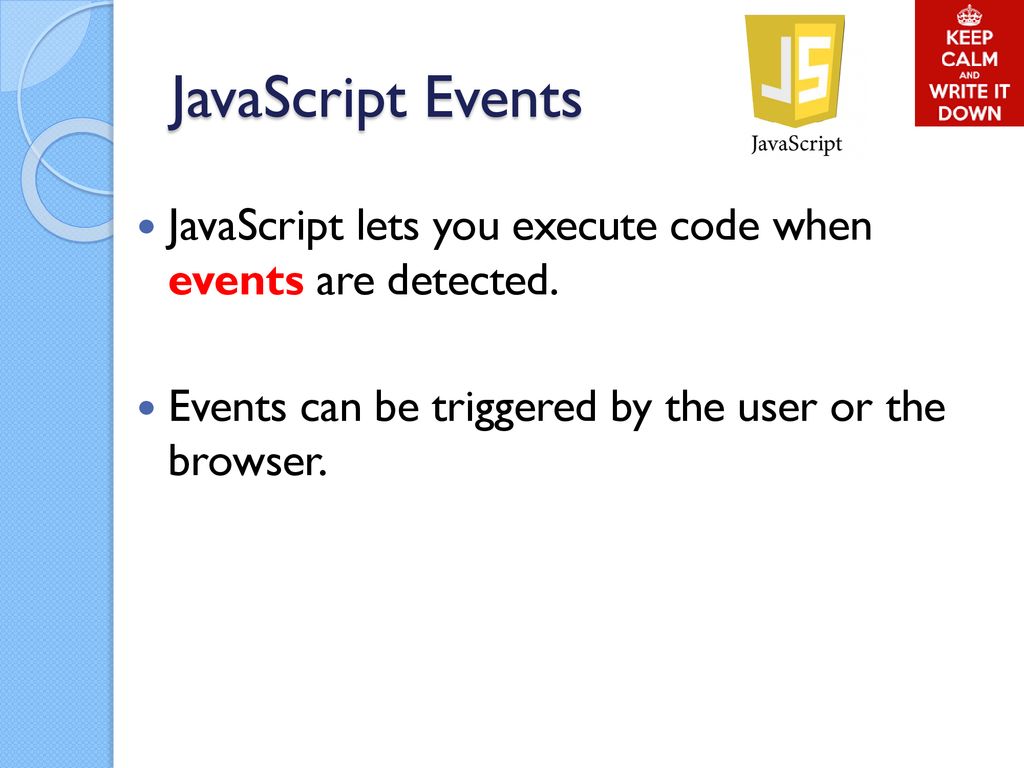 JavaScript Events

JS

JavaScript

KEEP CALM AND WRITE IT DOWN

JavaScript lets you execute code when events are detected.

Events can be triggered by the user or the browser.